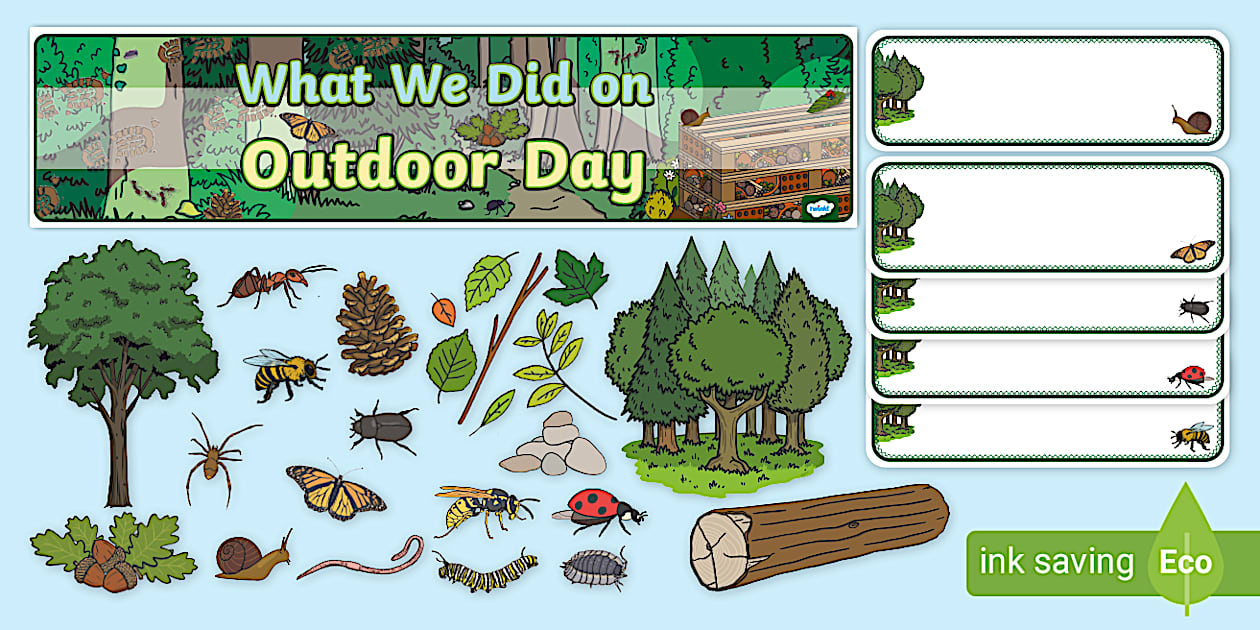 What We Did on
Outdoor Day

twinkl

ink saving Eco